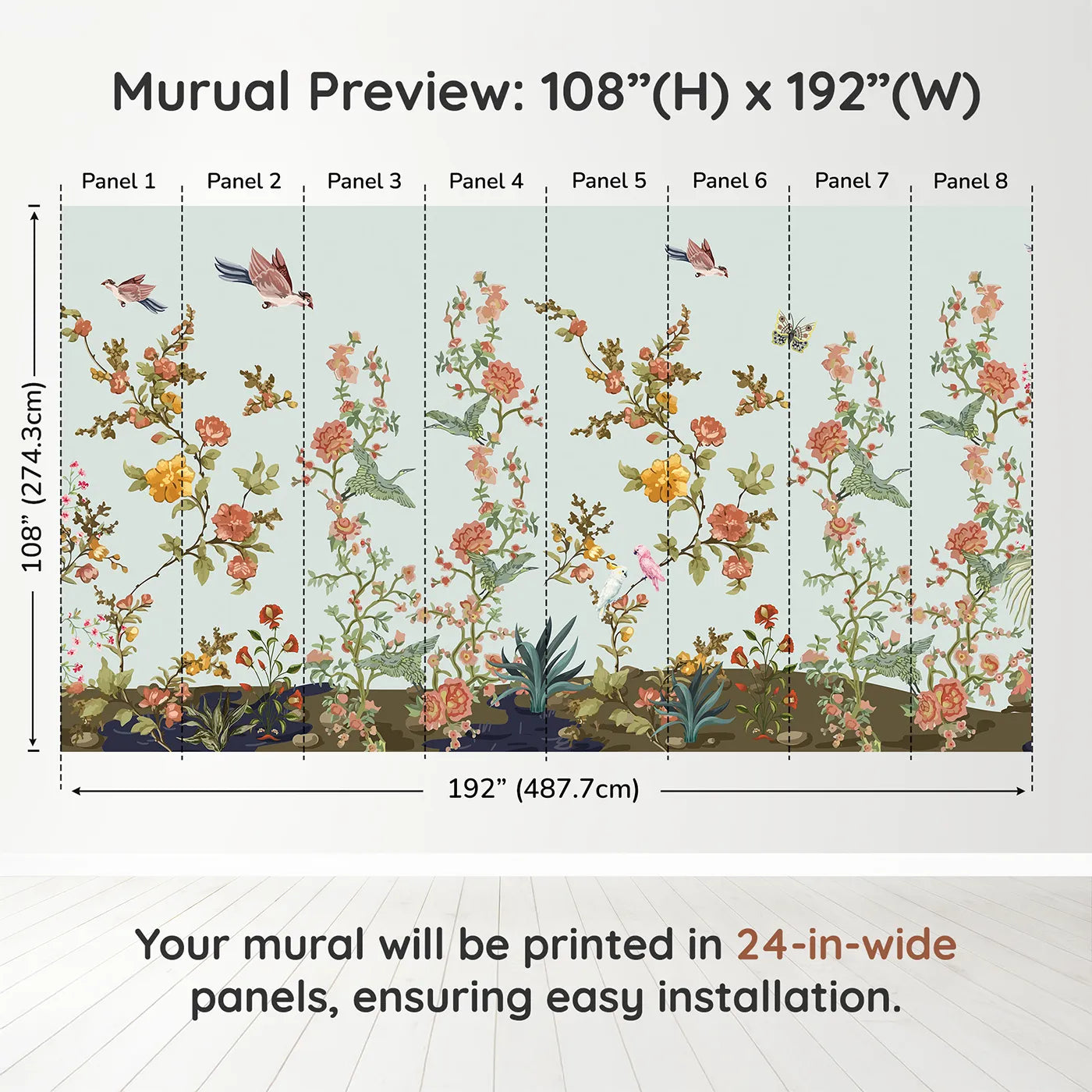 Murual Preview: 108”(H) x 192”(W)

Panel 1 Panel 2 Panel 3 Panel 4 Panel 5 Panel 6 Panel 7 Panel 8

108” (274.3cm)

192” (487.7cm)

Your mural will be printed in 24-in-wide panels, ensuring easy installation.